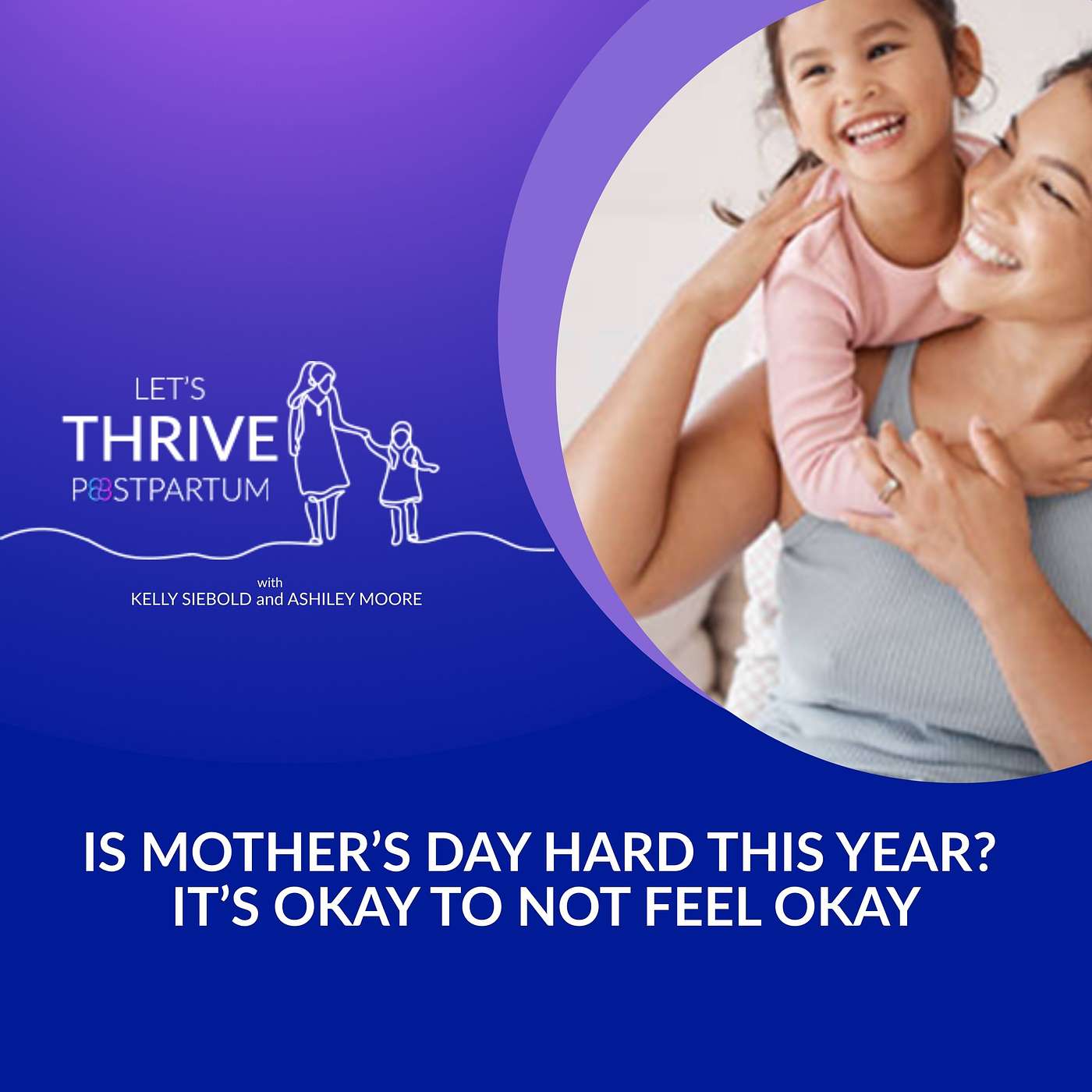 LET'S
THRIVE
POSTPARTUM

with
KELLY SIEBOLD and ASHILEY MOORE

IS MOTHER'S DAY HARD THIS YEAR?
IT'S OKAY TO NOT FEEL OKAY